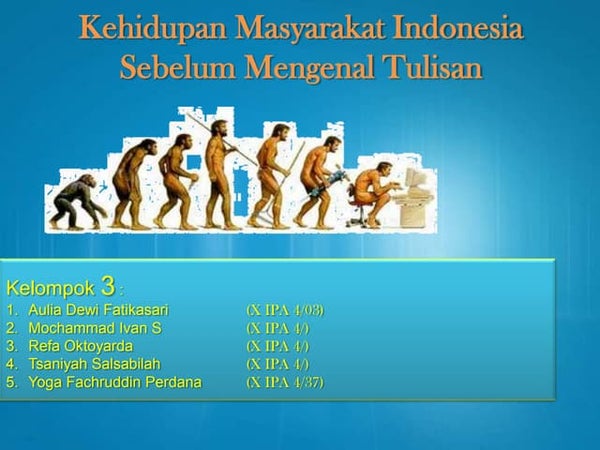 Kehidupan Masyarakat Indonesia Sebelum Mengenal Tulisan

Kelompok 3 :
1. Aulia Dewi Fatikasari (X IPA 4/03)
2. Mochammad Ivan S (X IPA 4/)
3. Refa Oktoyarda (X IPA 4/)
4. Tsaniyah Salsabilah (X IPA 4/)
5. Yoga Fachruddin Perdana (X IPA 4/37)